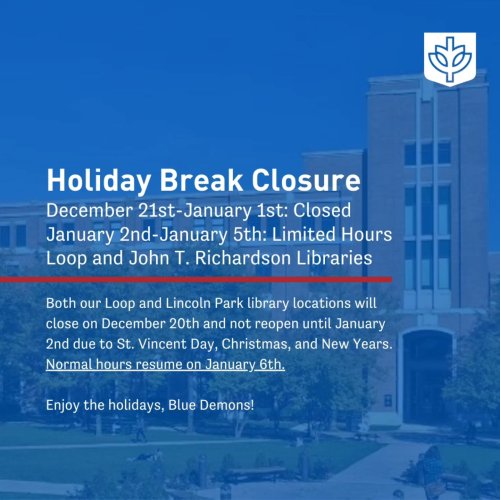 Holiday Break Closure
December 21st-January 1st: Closed
January 2nd-January 5th: Limited Hours
Loop and John T. Richardson Libraries

Both our Loop and Lincoln Park library locations will close on December 20th and not reopen until January 2nd due to St. Vincent Day, Christmas, and New Years. Normal hours resume on January 6th.

Enjoy the holidays, Blue Demons!